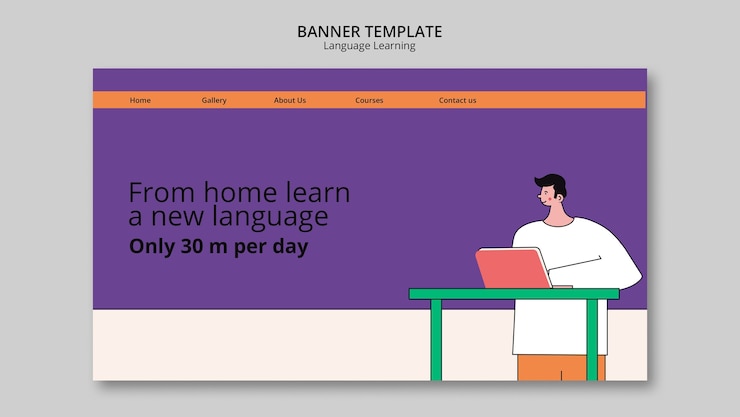 BANNER TEMPLATE
Language Learning

Home Gallery About Us Courses Contact us

From home learn a new language
Only 30 m per day